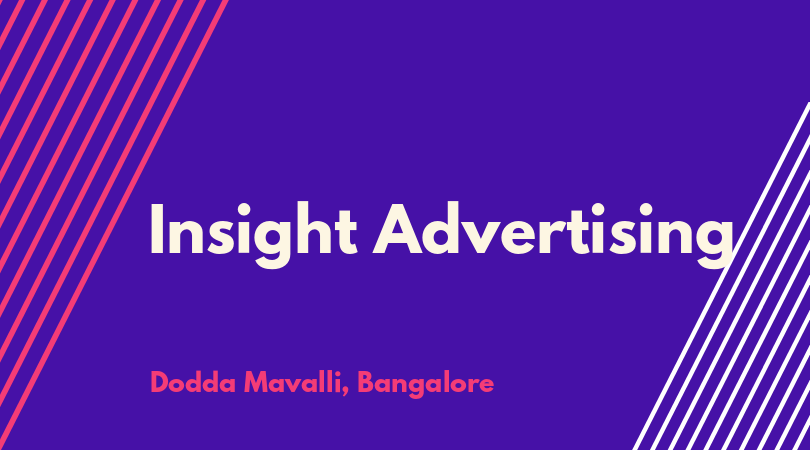 Insight Advertising

Dodda Mavalli, Bangalore